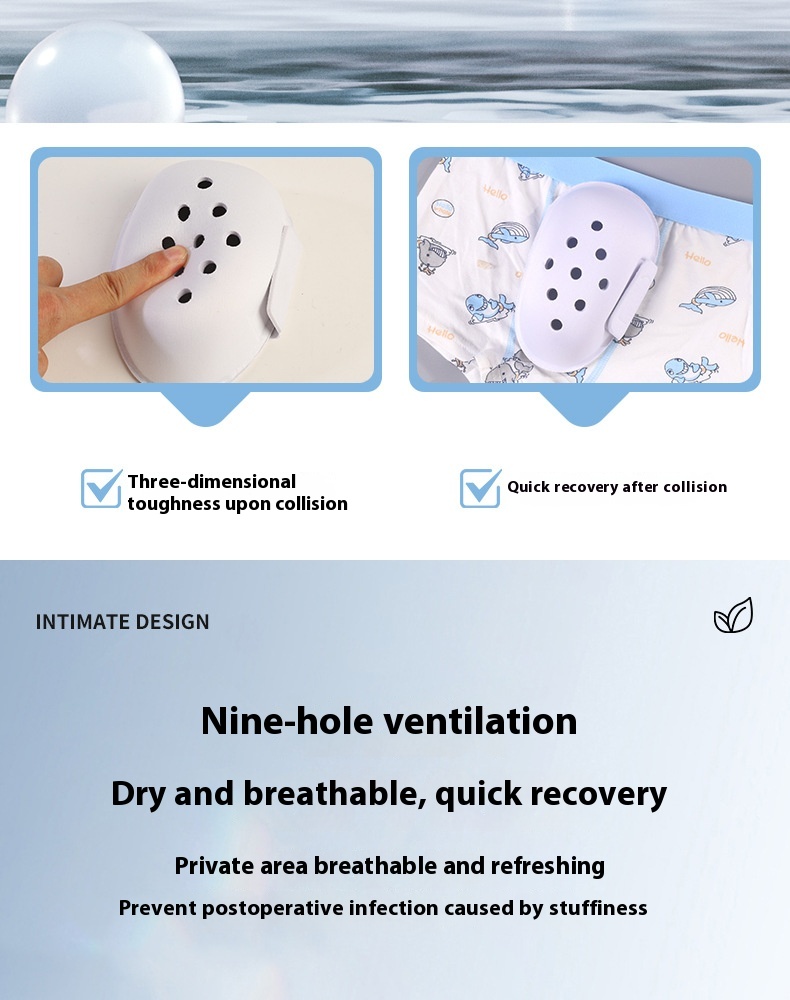 Hello

Hello

Hello

Three-dimensional toughness upon collision

Quick recovery after collision

INTIMATE DESIGN

Nine-hole ventilation

Dry and breathable, quick recovery

Private area breathable and refreshing

Prevent postoperative infection caused by stuffiness